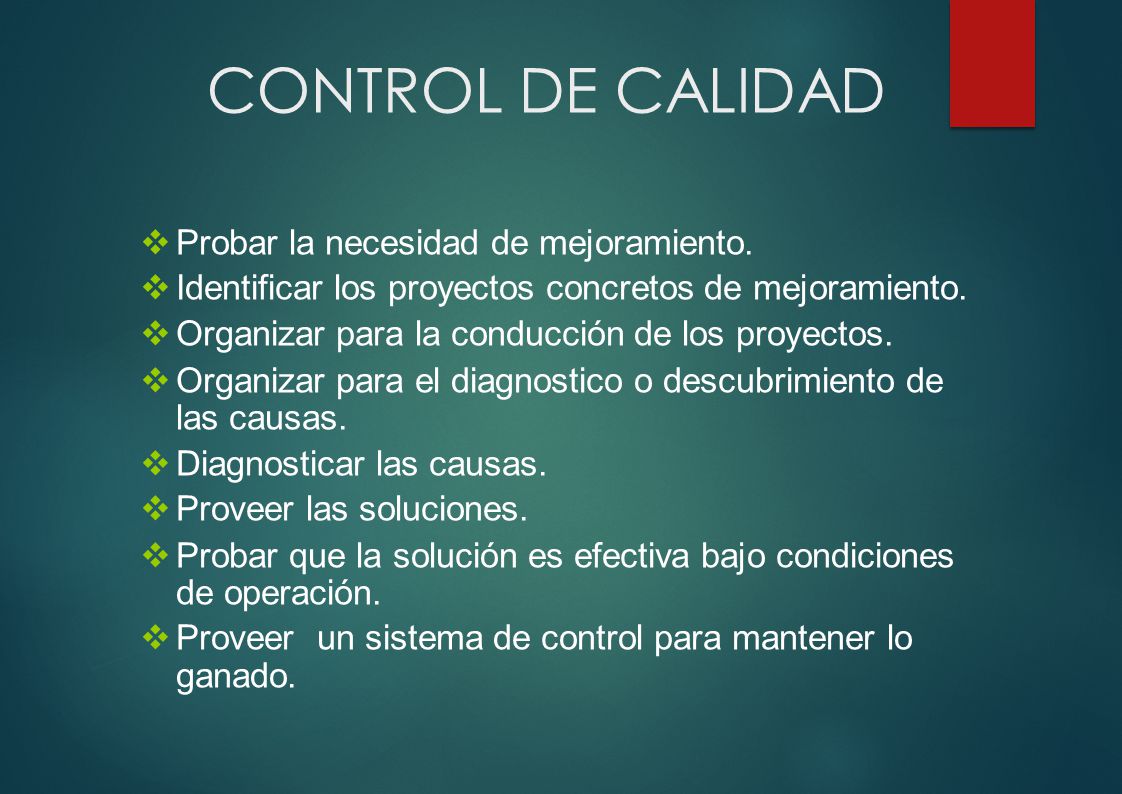 CONTROL DE CALIDAD

❖ Probar la necesidad de mejoramiento.
❖ Identificar los proyectos concretos de mejoramiento.
❖ Organizar para la conducción de los proyectos.
❖ Organizar para el diagnostico o descubrimiento de las causas.
❖ Diagnosticar las causas.
❖ Proveer las soluciones.
❖ Probar que la solución es efectiva bajo condiciones de operación.
❖ Proveer un sistema de control para mantener lo ganado.